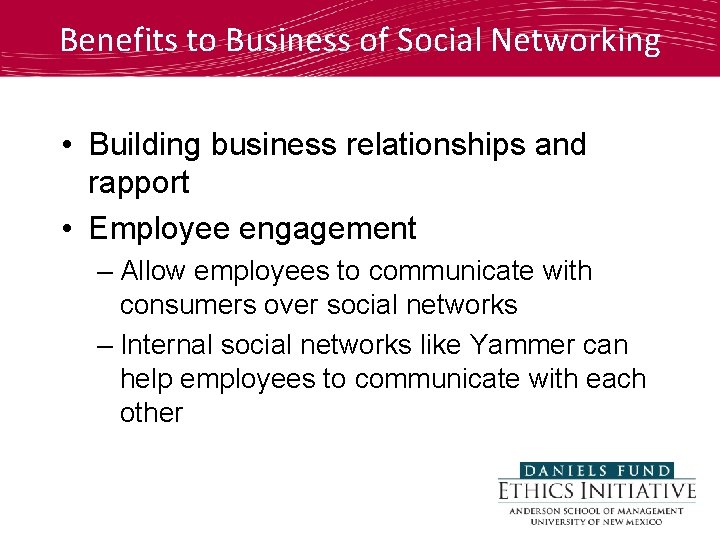 Benefits to Business of Social Networking

• Building business relationships and rapport
• Employee engagement
– Allow employees to communicate with consumers over social networks
– Internal social networks like Yammer can help employees to communicate with each other

DANIELS FUND
ETHICS INITIATIVE
ANDERSON SCHOOL OF MANAGEMENT
UNIVERSITY OF NEW MEXICO